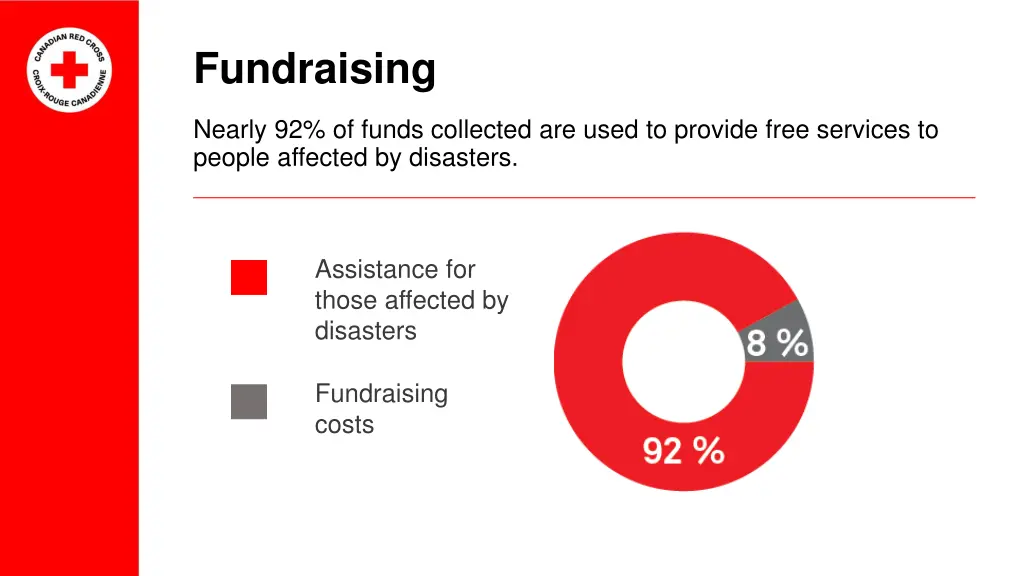 CANADIAN RED CROSS
CROIX-ROUGE CANADIENNE

Fundraising

Nearly 92% of funds collected are used to provide free services to people affected by disasters.

Assistance for those affected by disasters

Fundraising costs

8 %

92 %